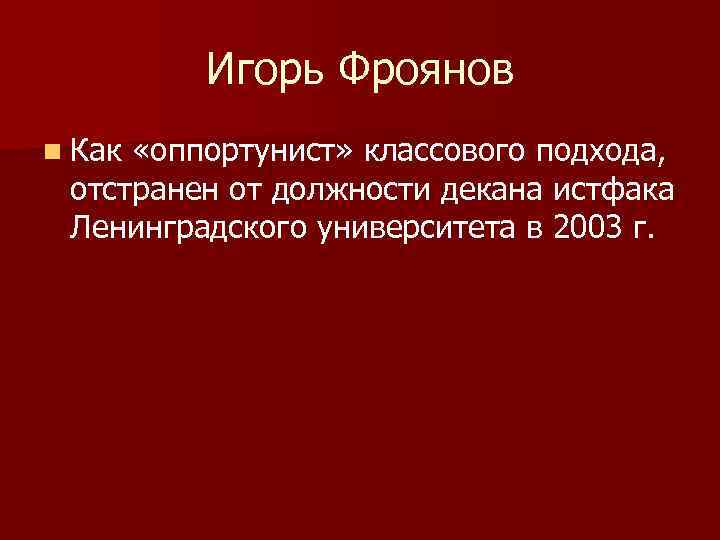 Игорь Фроянов

Как «оппортунист» классового подхода, отстранен от должности декана истфака Ленинградского университета в 2003 г.